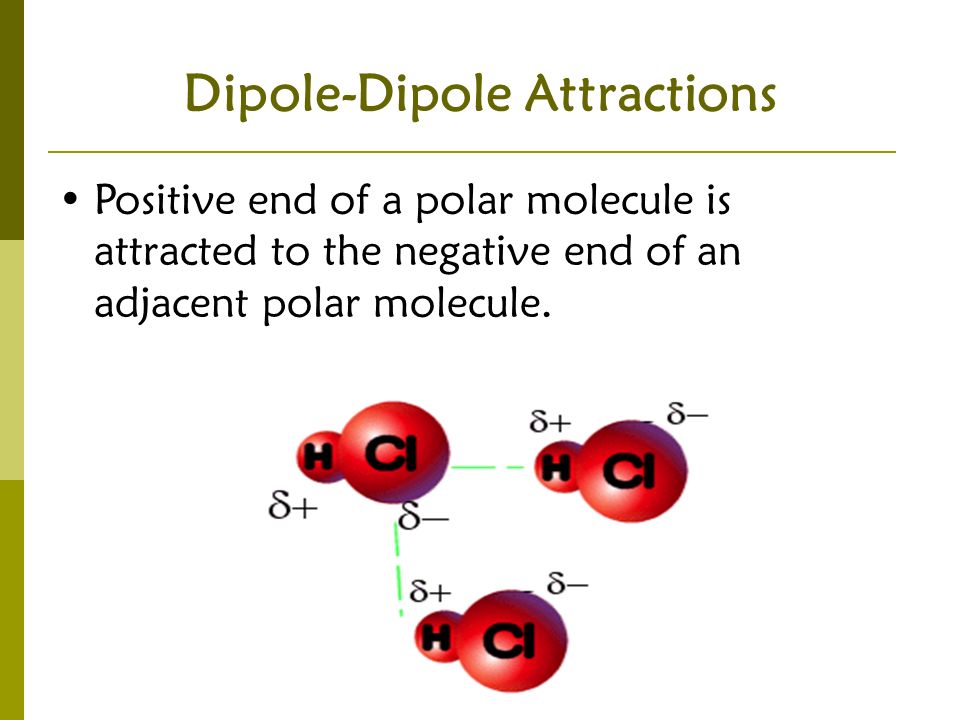 Dipole-Dipole Attractions

• Positive end of a polar molecule is attracted to the negative end of an adjacent polar molecule.

H Cl
$\delta+$
$\delta-$
$\delta+$
$\delta-$
H Cl
$\delta+$
$\delta-$
H Cl